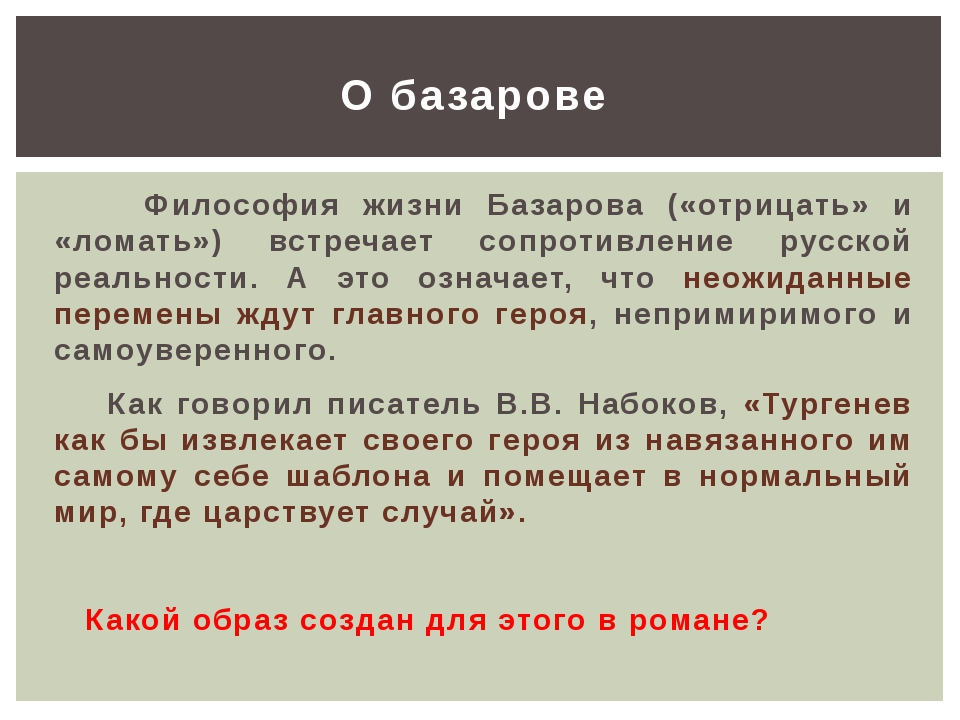 О базарове

Философия жизни Базарова («отрицать» и «ломать») встречает сопротивление русской реальности. А это означает, что неожиданные перемены ждут главного героя, непримиримого и самоуверенного.

Как говорил писатель В.В. Набоков, «Тургенев как бы извлекает своего героя из навязанного им самому себе шаблона и помещает в нормальный мир, где царствует случай».

Какой образ создан для этого в романе?